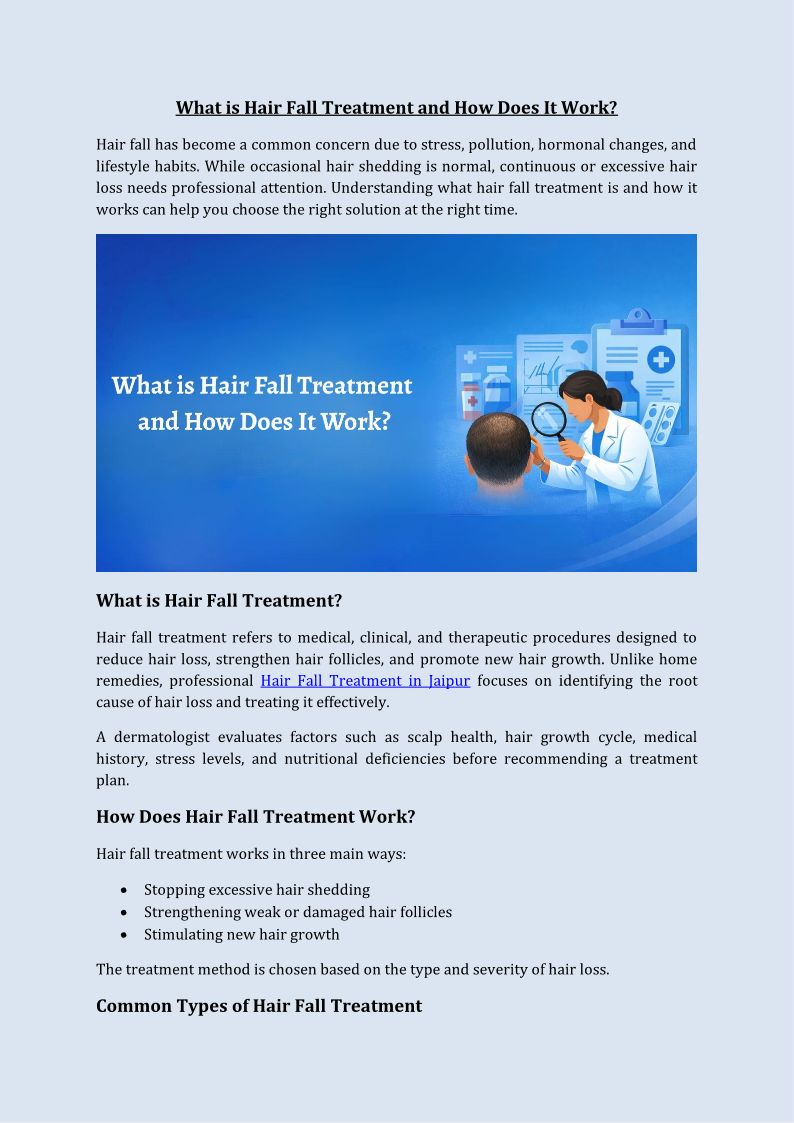 What is Hair Fall Treatment and How Does It Work?

Hair fall has become a common concern due to stress, pollution, hormonal changes, and lifestyle habits. While occasional hair shedding is normal, continuous or excessive hair loss needs professional attention. Understanding what hair fall treatment is and how it works can help you choose the right solution at the right time.

What is Hair Fall Treatment and How Does It Work?

What is Hair Fall Treatment?

Hair fall treatment refers to medical, clinical, and therapeutic procedures designed to reduce hair loss, strengthen hair follicles, and promote new hair growth. Unlike home remedies, professional Hair Fall Treatment in Jaipur focuses on identifying the root cause of hair loss and treating it effectively.

A dermatologist evaluates factors such as scalp health, hair growth cycle, medical history, stress levels, and nutritional deficiencies before recommending a treatment plan.

How Does Hair Fall Treatment Work?

Hair fall treatment works in three main ways:

• Stopping excessive hair shedding
• Strengthening weak or damaged hair follicles
• Stimulating new hair growth

The treatment method is chosen based on the type and severity of hair loss.

Common Types of Hair Fall Treatment